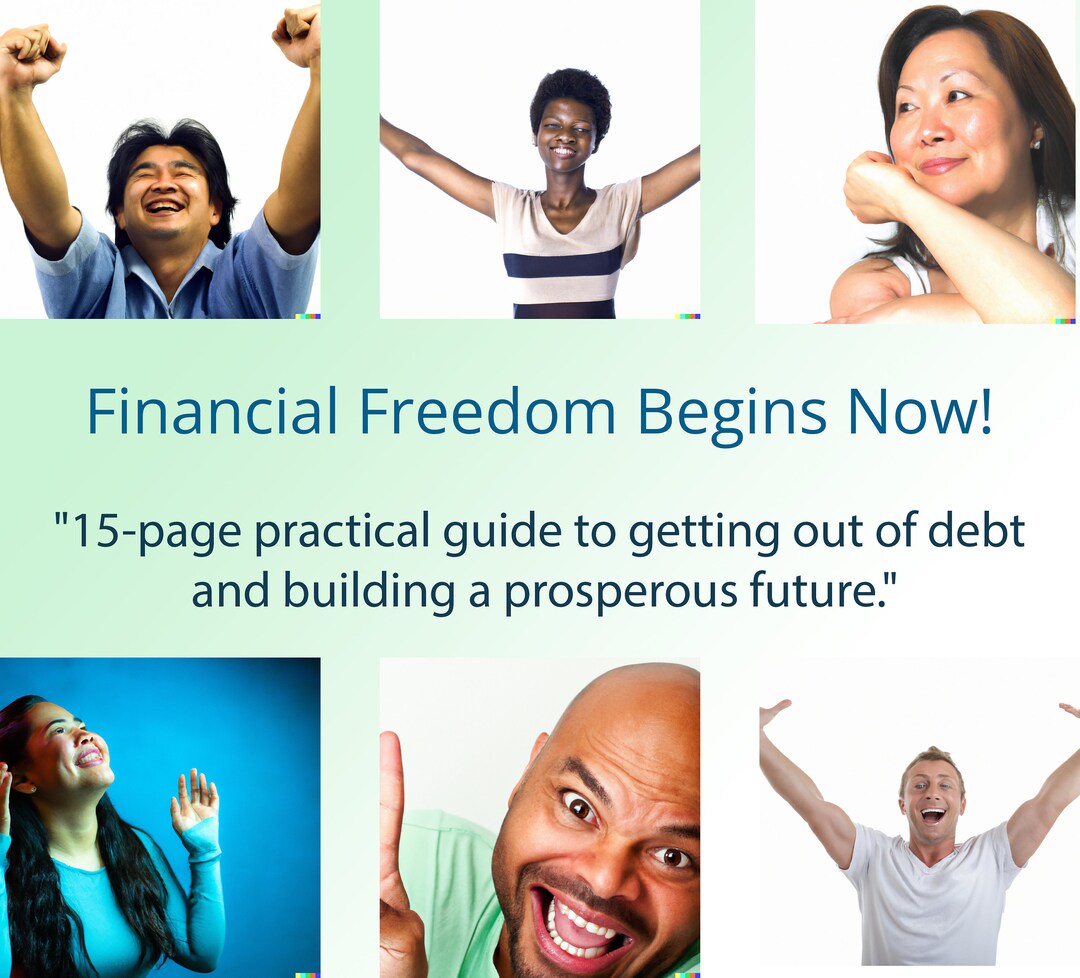 Financial Freedom Begins Now!

"15-page practical guide to getting out of debt and building a prosperous future."